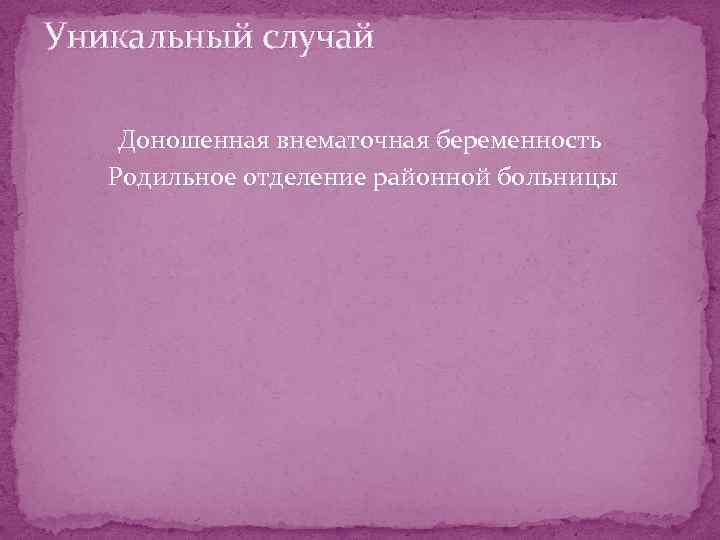 Уникальный случай

Доношенная внематочная беременность
Родильное отделение районной больницы